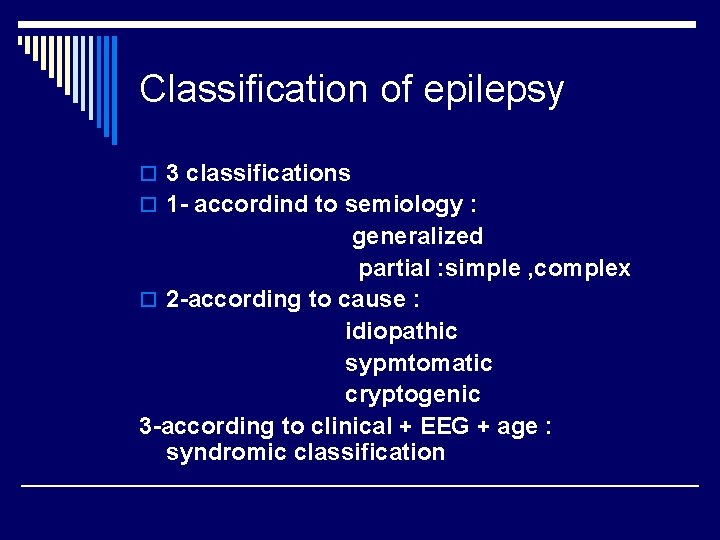 Classification of epilepsy

3 classifications

1- accordind to semiology :
generalized
partial :simple ,complex

2-according to cause :
idiopathic
sypmtomatic
cryptogenic

3-according to clinical + EEG + age : syndromic classification